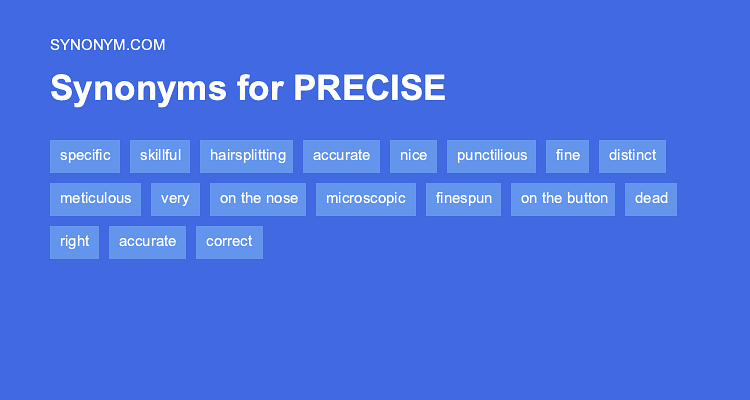 SYNONYM.COM

Synonyms for PRECISE

specific skillful hairsplitting accurate nice punctilious fine distinct meticulous very on the nose microscopic finespun on the button dead right accurate correct